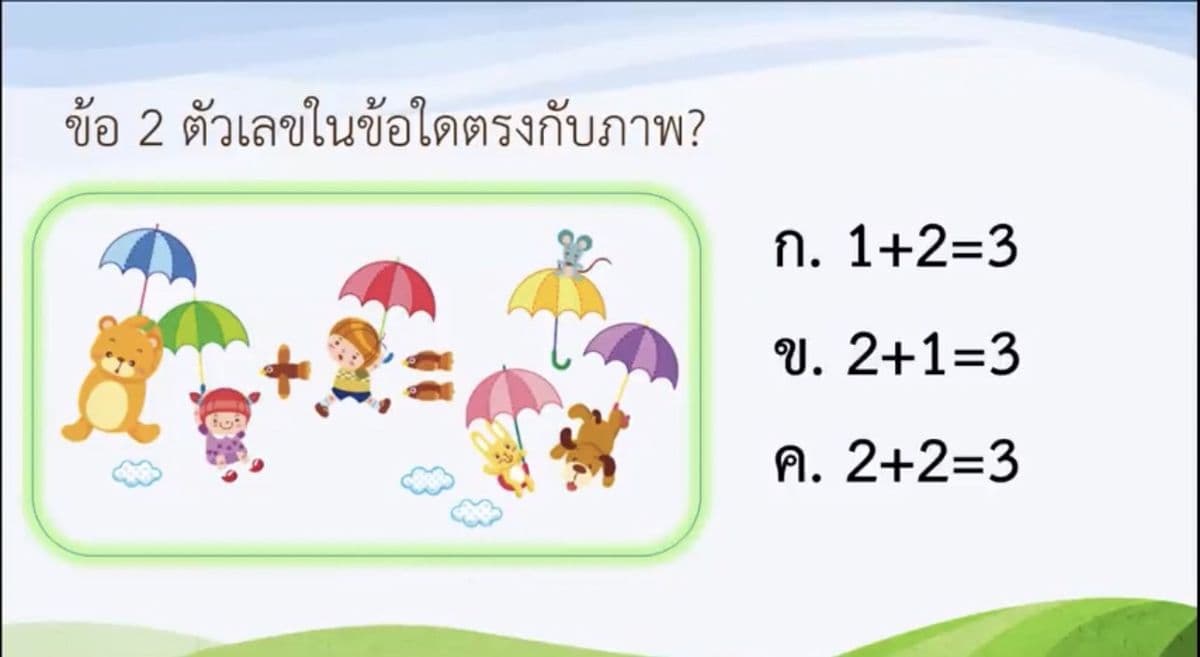 ข้อ 2 ตัวเลขในข้อใดตรงกับภาพ?

ก. $1+2=3$

ข. $2+1=3$

ค. $2+2=3$